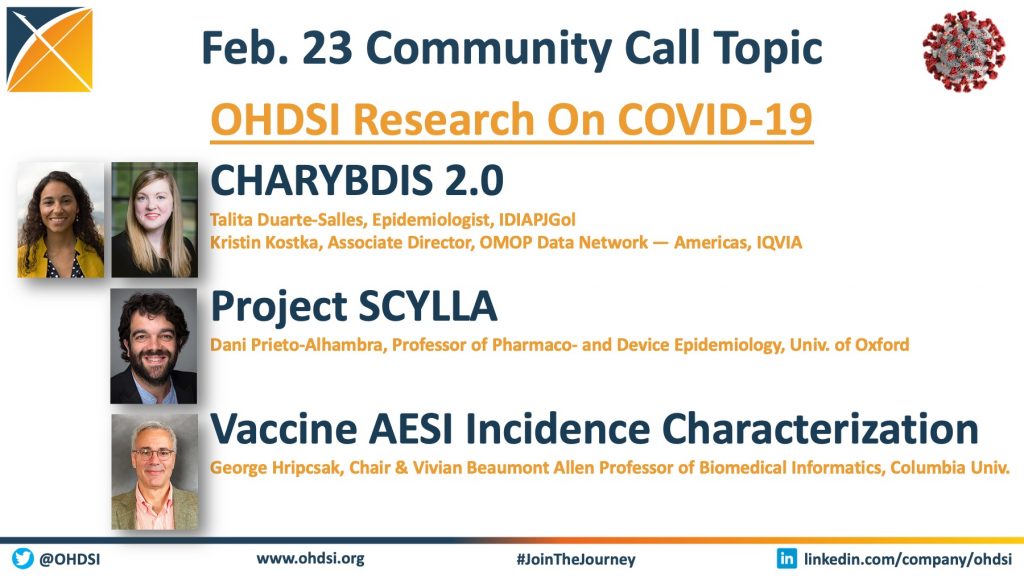 Feb. 23 Community Call Topic

OHDSI Research On COVID-19

CHARYBDIS 2.0

Talita Duarte-Salles, Epidemiologist, IDIAPJGol
Kristin Kostka, Associate Director, OMOP Data Network — Americas, IQVIA

Project SCYLLA

Dani Prieto-Alhambra, Professor of Pharmaco- and Device Epidemiology, Univ. of Oxford

Vaccine AESI Incidence Characterization

George Hripcsak, Chair & Vivian Beaumont Allen Professor of Biomedical Informatics, Columbia Univ.

@OHDSI www.ohdsi.org #JoinTheJourney linkedin.com/company/ohdsi